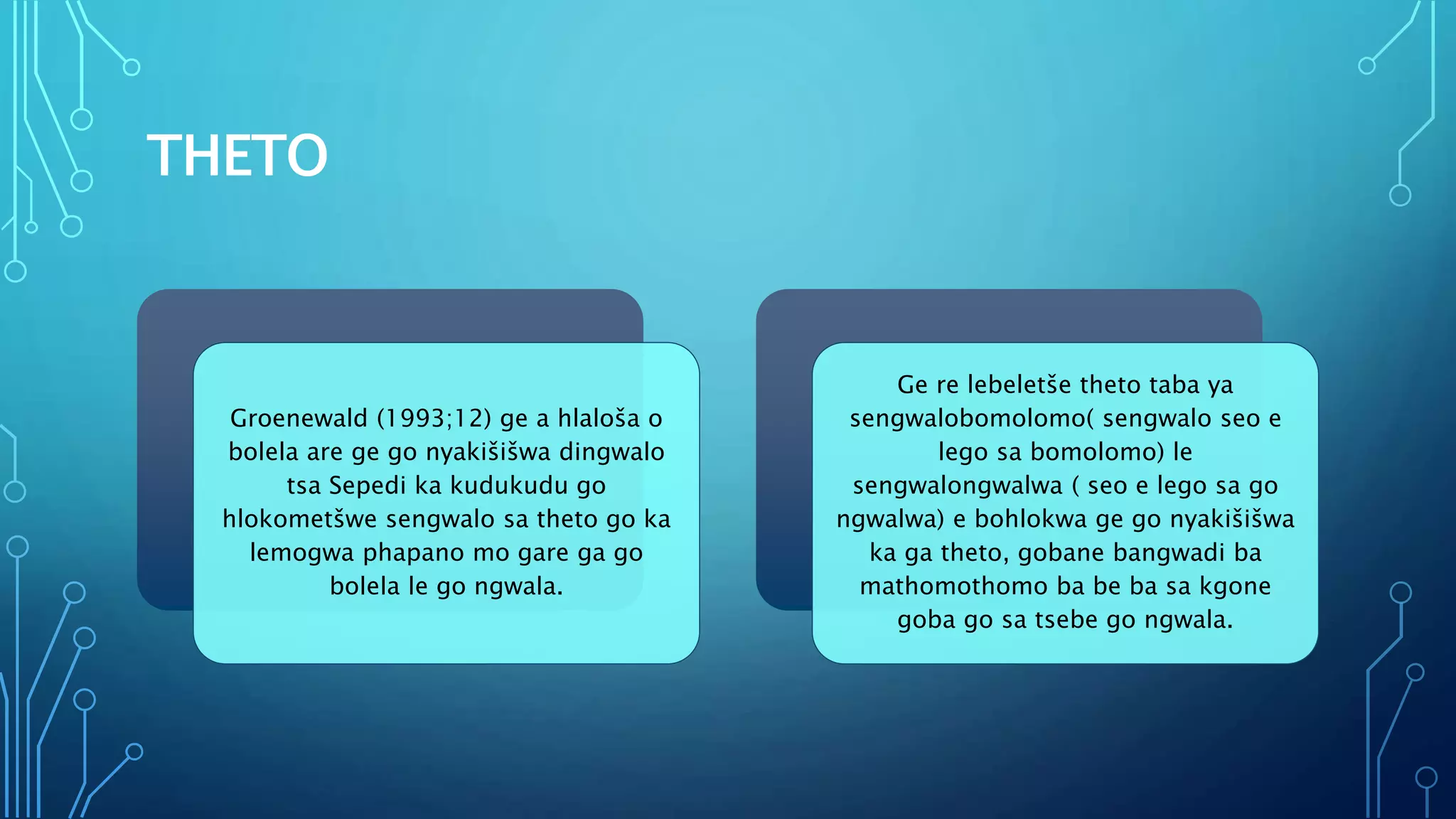 THETO

Groenewald (1993;12) ge a hlaloša o bolela are ge go nyakišišwa dingwalo tsa Sepedi ka kudukudu go hlokometšwe sengwalo sa theto go ka lemogwa phapano mo gare ga go bolela le go ngwala.

Ge re lebeletše theto taba ya sengwalobomolomo( sengwalo seo e lego sa bomolomo) le sengwalongwalwa ( seo e lego sa go ngwalwa) e bohlokwa ge go nyakišišwa ka ga theto, gobane bangwadi ba mathomothomo ba be ba sa kgone goba go sa tsebe go ngwala.